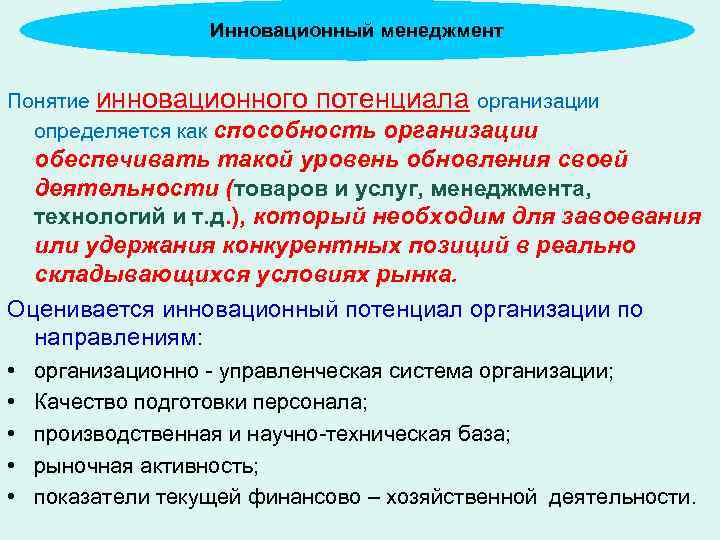 Инновационный менеджмент

Понятие инновационного потенциала организации определяется как способность организации обеспечивать такой уровень обновления своей деятельности (товаров и услуг, менеджмента, технологий и т.д.), который необходим для завоевания или удержания конкурентных позиций в реально складывающихся условиях рынка.

Оценивается инновационный потенциал организации по направлениям:

• организационно - управленческая система организации;
• Качество подготовки персонала;
• производственная и научно-техническая база;
• рыночная активность;
• показатели текущей финансово – хозяйственной деятельности.